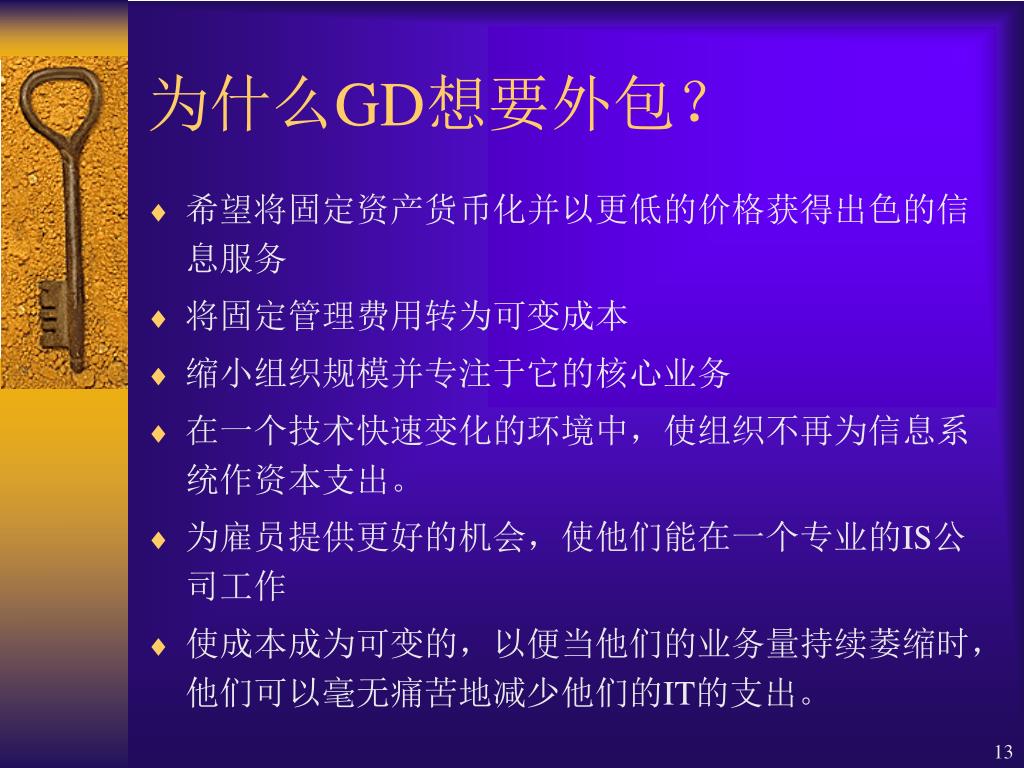 为什么GD想要外包?

♦ 希望将固定资产货币化并以更低的价格获得出色的信息服务
♦ 将固定管理费用转为可变成本
♦ 缩小组织规模并专注于它的核心业务
♦ 在一个技术快速变化的环境中，使组织不再为信息系统作资本支出。
♦ 为雇员提供更好的机会，使他们能在一个专业的IS公司工作
♦ 使成本成为可变的，以便当他们的业务量持续萎缩时，他们可以毫无痛苦地减少他们的IT的支出。

13